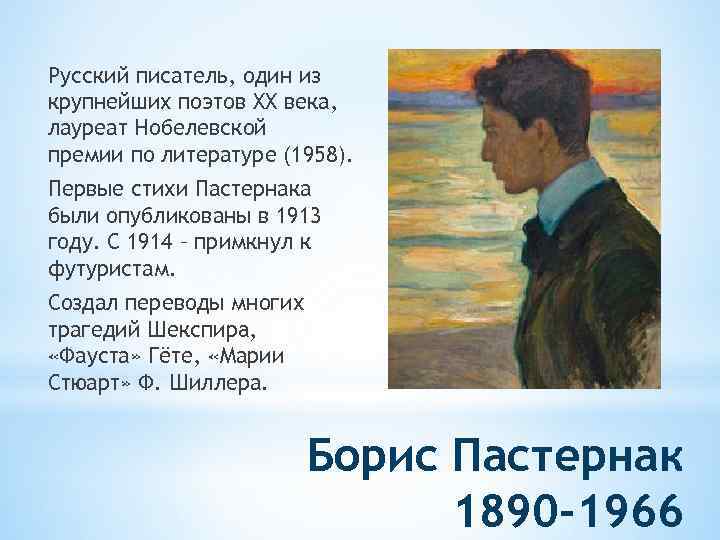 Русский писатель, один из крупнейших поэтов XX века, лауреат Нобелевской премии по литературе (1958).

Первые стихи Пастернака были опубликованы в 1913 году. С 1914 – примкнул к футуристам.

Создал переводы многих трагедий Шекспира, «Фауста» Гёте, «Марии Стюарт» Ф. Шиллера.

Борис Пастернак
1890-1966